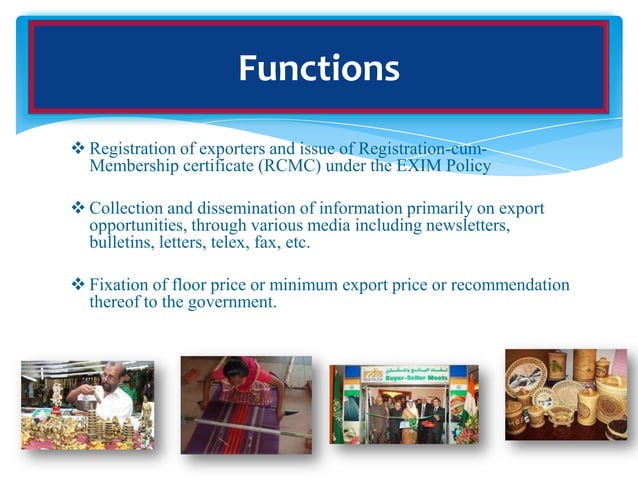 Functions

❖ Registration of exporters and issue of Registration-cum-Membership certificate (RCMC) under the EXIM Policy

❖ Collection and dissemination of information primarily on export opportunities, through various media including newsletters, bulletins, letters, telex, fax, etc.

❖ Fixation of floor price or minimum export price or recommendation thereof to the government.

Buyer-Seller Meets